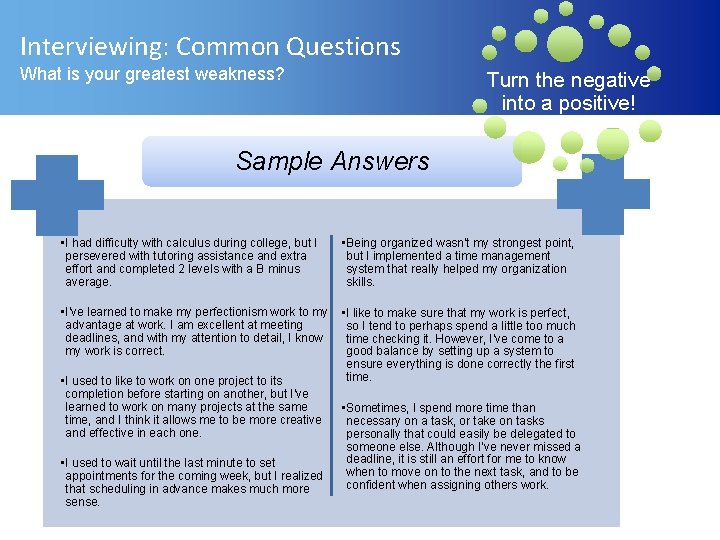 Interviewing: Common Questions
What is your greatest weakness?

Turn the negative into a positive!

Sample Answers

▪I had difficulty with calculus during college, but I persevered with tutoring assistance and extra effort and completed 2 levels with a B minus average.

▪I've learned to make my perfectionism work to my advantage at work. I am excellent at meeting deadlines, and with my attention to detail, I know my work is correct.

▪I used to like to work on one project to its completion before starting on another, but I've learned to work on many projects at the same time, and I think it allows me to be more creative and effective in each one.

▪I used to wait until the last minute to set appointments for the coming week, but I realized that scheduling in advance makes much more sense.

▪Being organized wasn't my strongest point, but I implemented a time management system that really helped my organization skills.

▪I like to make sure that my work is perfect, so I tend to perhaps spend a little too much time checking it. However, I've come to a good balance by setting up a system to ensure everything is done correctly the first time.

▪Sometimes, I spend more time than necessary on a task, or take on tasks personally that could easily be delegated to someone else. Although I've never missed a deadline, it is still an effort for me to know when to move on to the next task, and to be confident when assigning others work.